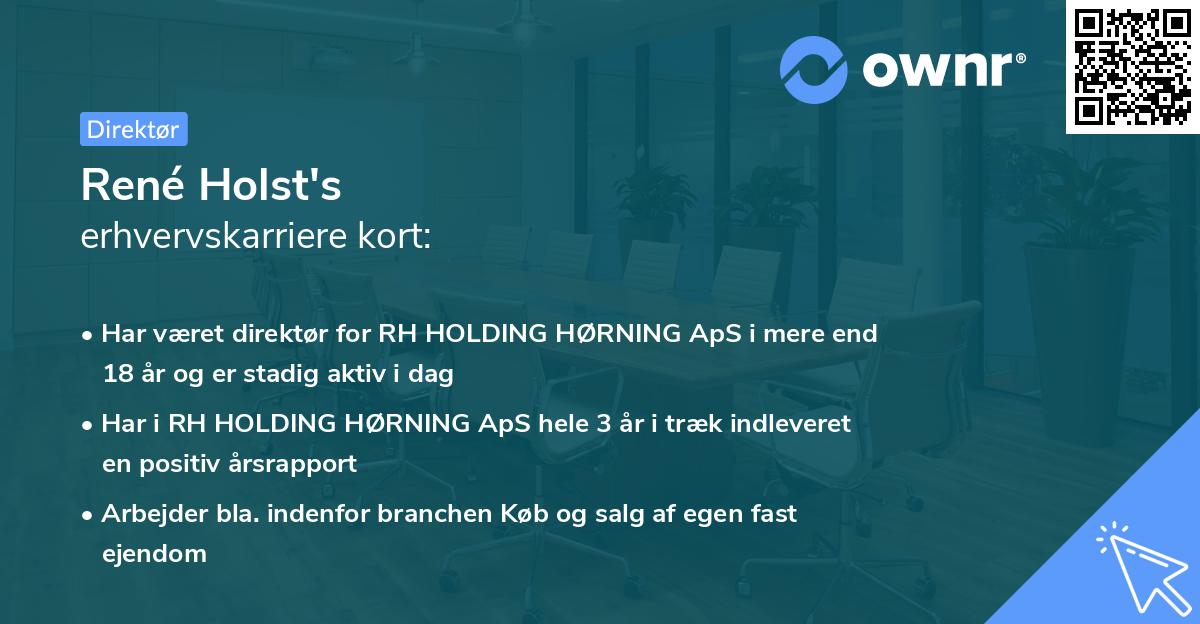 ownr®

Direktør

René Holst's
erhvervskarriere kort:

• Har været direktør for RH HOLDING HØRNING ApS i mere end 18 år og er stadig aktiv i dag

• Har i RH HOLDING HØRNING ApS hele 3 år i træk indleveret en positiv årsrapport

• Arbejder bla. indenfor branchen Køb og salg af egen fast ejendom